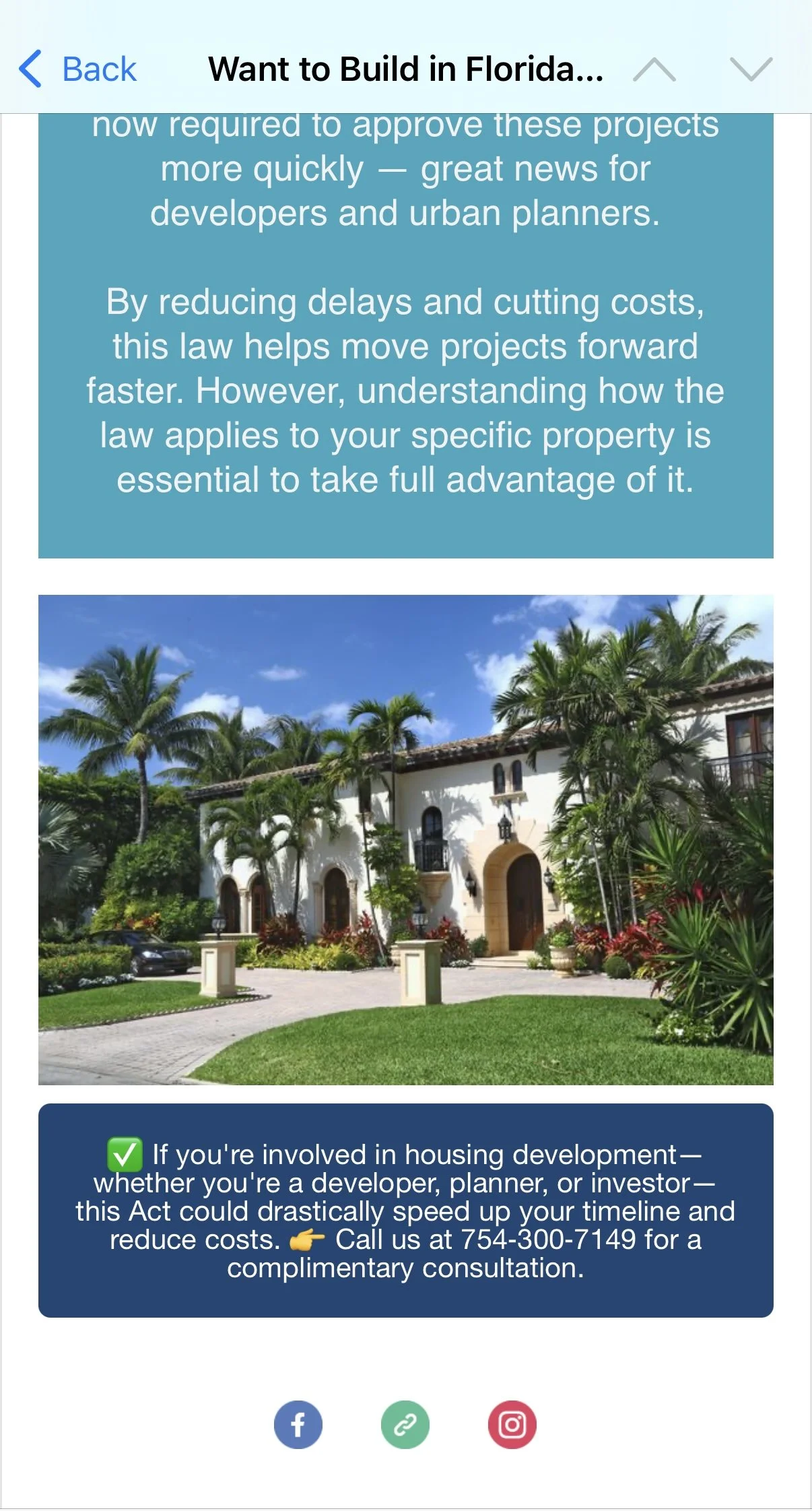 Back Want to Build in Florida...

now required to approve these projects more quickly — great news for developers and urban planners.

By reducing delays and cutting costs, this law helps move projects forward faster. However, understanding how the law applies to your specific property is essential to take full advantage of it.

✅ If you're involved in housing development—whether you're a developer, planner, or investor—this Act could drastically speed up your timeline and reduce costs. 👉 Call us at 754-300-7149 for a complimentary consultation.